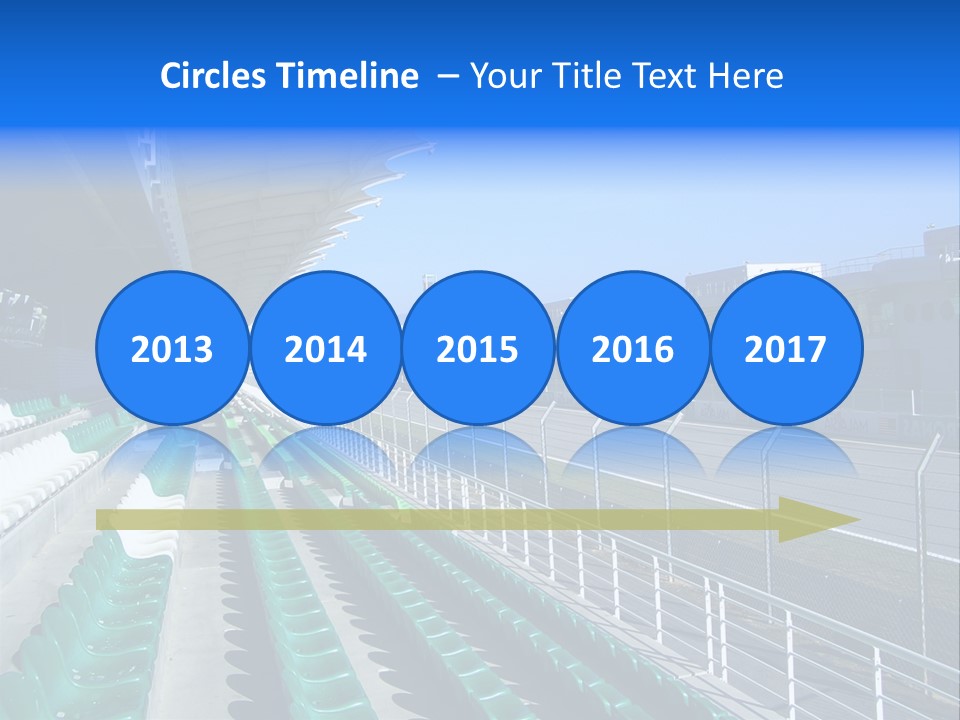 Circles Timeline – Your Title Text Here

2013

2014

2015

2016

2017